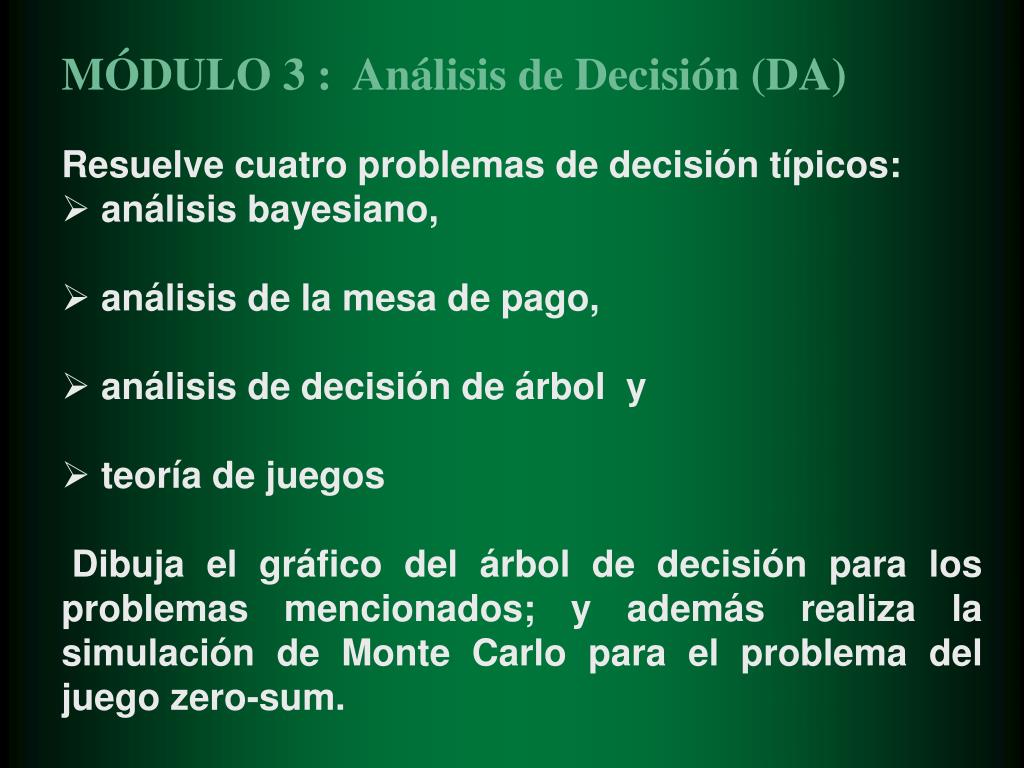 MÓDULO 3 : Análisis de Decisión (DA)

Resuelve cuatro problemas de decisión típicos:
➢ análisis bayesiano,

➢ análisis de la mesa de pago,

➢ análisis de decisión de árbol y

➢ teoría de juegos

Dibuja el gráfico del árbol de decisión para los problemas mencionados; y además realiza la simulación de Monte Carlo para el problema del juego zero-sum.